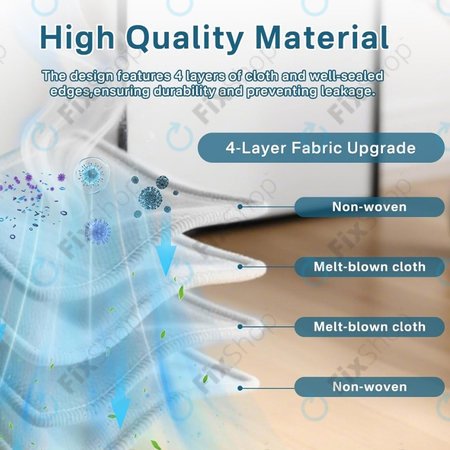 High Quality Material

The design features 4 layers of cloth and well-sealed edges,ensuring durability and preventing leakage.

4-Layer Fabric Upgrade

Non-woven

Melt-blown cloth

Melt-blown cloth

Non-woven

FixShop